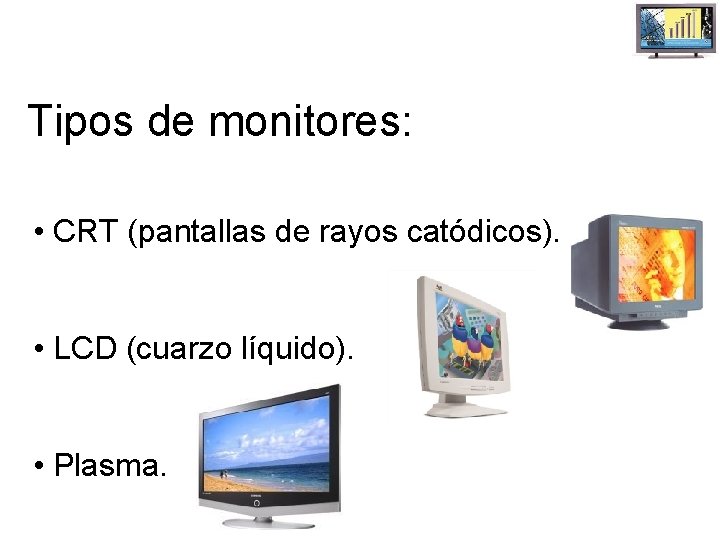 Tipos de monitores:

• CRT (pantallas de rayos catódicos).

• LCD (cuarzo líquido).

• Plasma.